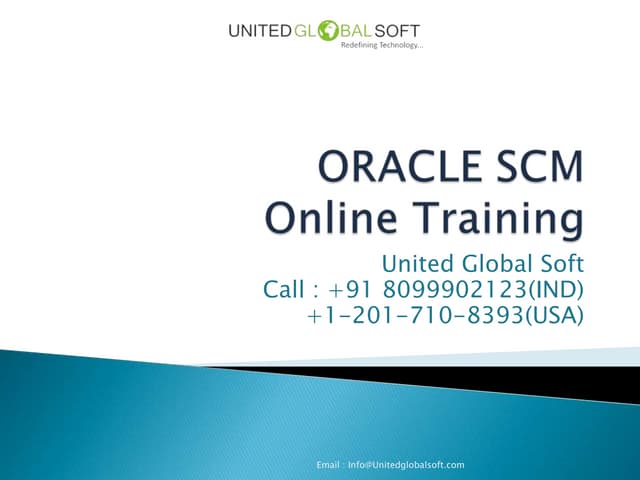 UNITED GLOBAL SOFT
Redefining Technology...

ORACLE SCM Online Training

United Global Soft
Call : +91 8099902123(IND)
+1-201-710-8393(USA)

Email : Info@Unitedglobalsoft.com